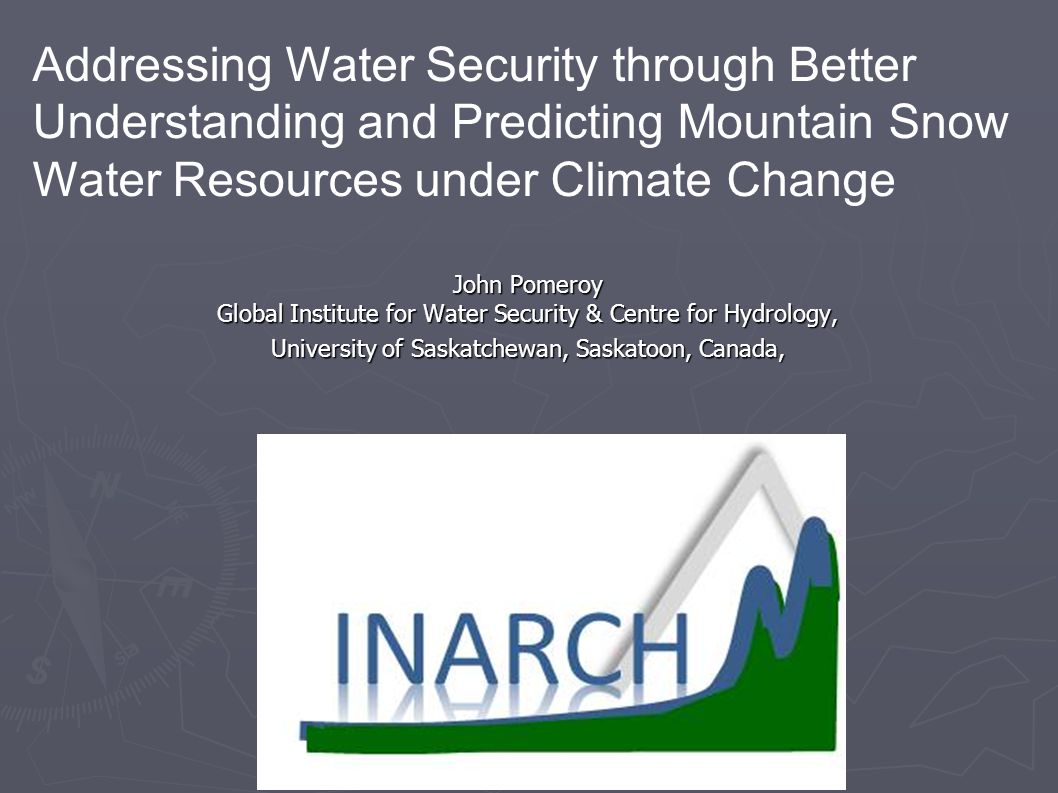 Addressing Water Security through Better Understanding and Predicting Mountain Snow Water Resources under Climate Change

John Pomeroy
Global Institute for Water Security & Centre for Hydrology,
University of Saskatchewan, Saskatoon, Canada,

INARCH